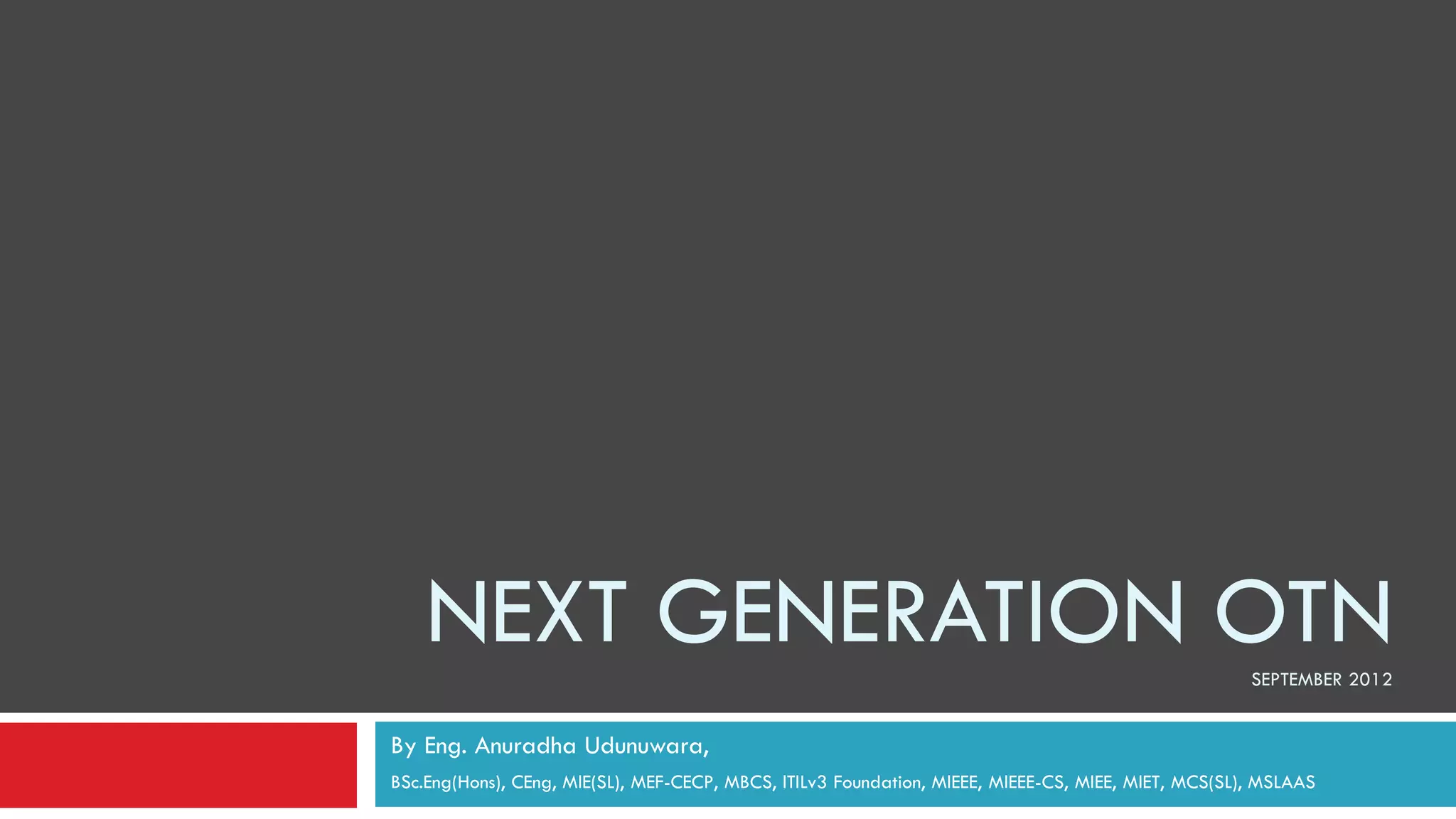 NEXT GENERATION OTN

SEPTEMBER 2012

By Eng. Anuradha Udunuwara,

BSc.Eng(Hons), CEng, MIE(SL), MEF-CECP, MBCS, ITILv3 Foundation, MIEEE, MIEEE-CS, MIEE, MIET, MCS(SL), MSLAAS